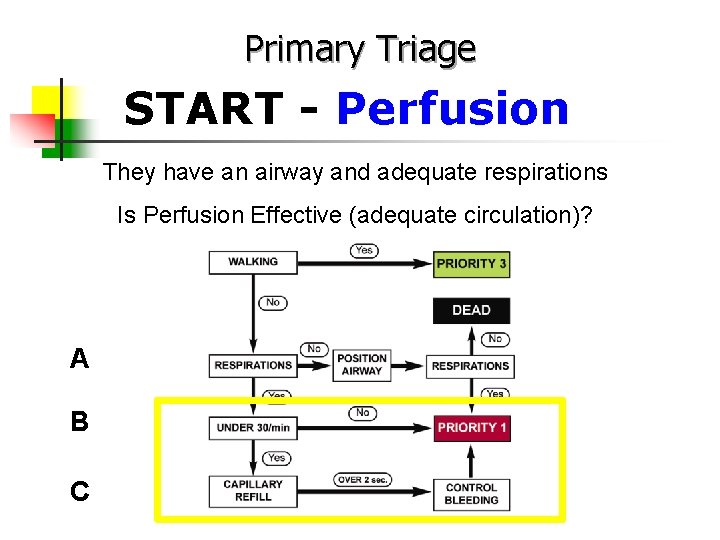 Primary Triage

START - Perfusion

They have an airway and adequate respirations

Is Perfusion Effective (adequate circulation)?

WALKING
Yes
PRIORITY 3
No
DEAD
No
A
RESPIRATIONS
No
POSITION AIRWAY
RESPIRATIONS
Yes
Yes
B
UNDER 30/min
No
PRIORITY 1
Yes
C
CAPILLARY REFILL
OVER 2 sec.
CONTROL BLEEDING